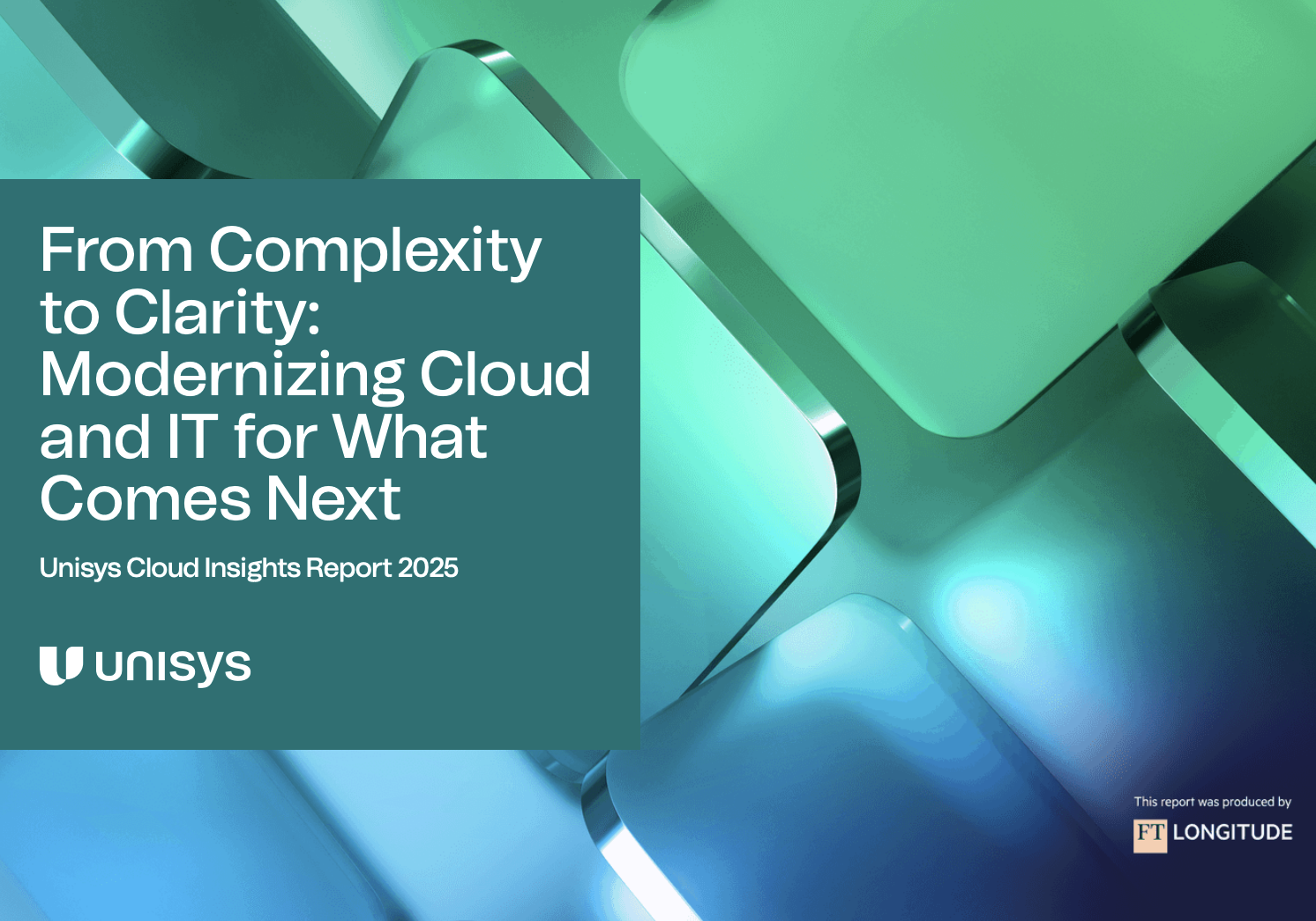 From Complexity to Clarity: Modernizing Cloud and IT for What Comes Next

Unisys Cloud Insights Report 2025

unisys

This report was produced by

FT LONGITUDE